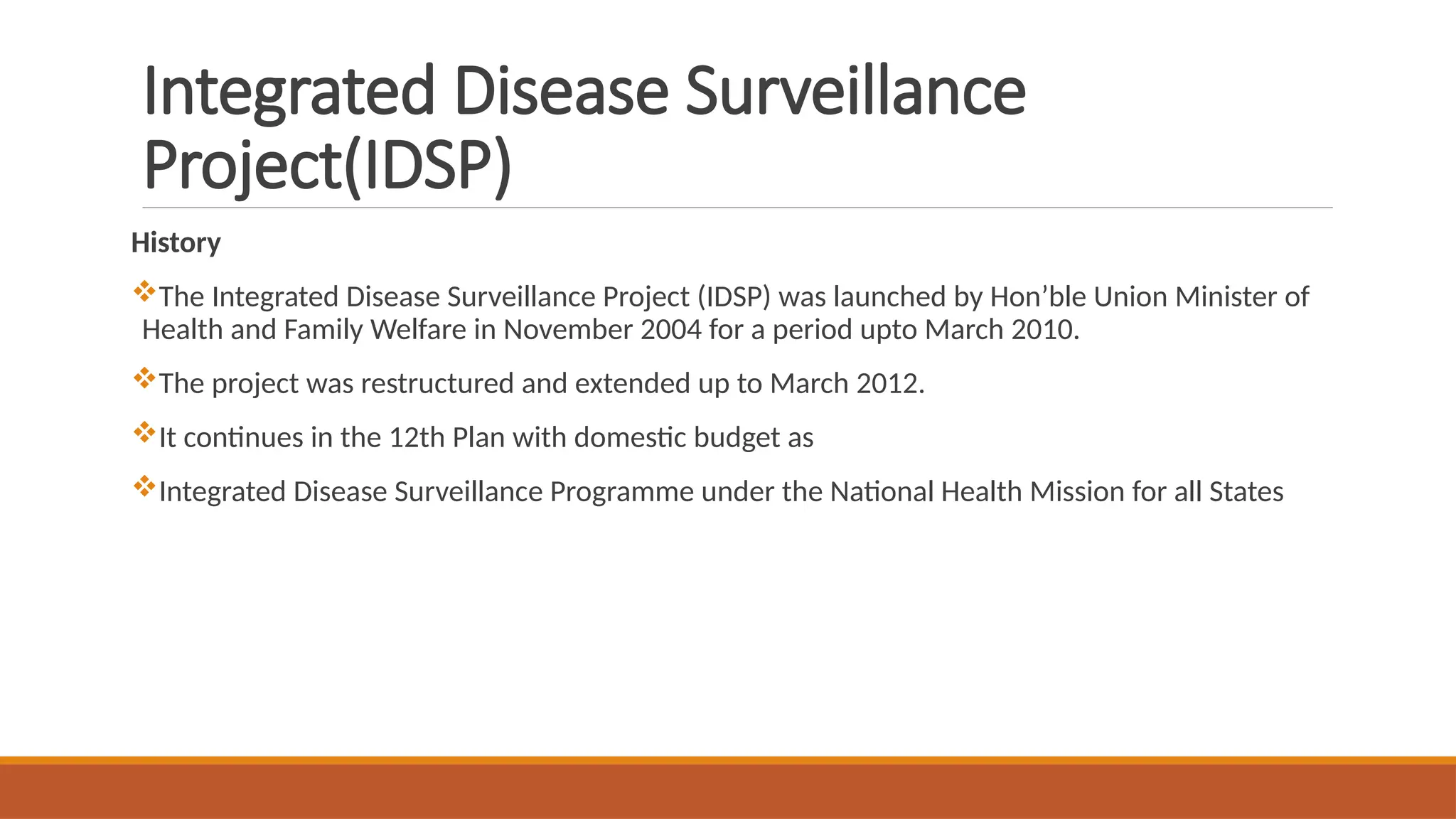 Integrated Disease Surveillance Project(IDSP)

History

❖The Integrated Disease Surveillance Project (IDSP) was launched by Hon’ble Union Minister of Health and Family Welfare in November 2004 for a period upto March 2010.

❖The project was restructured and extended up to March 2012.

❖It continues in the 12th Plan with domestic budget as

❖Integrated Disease Surveillance Programme under the National Health Mission for all States